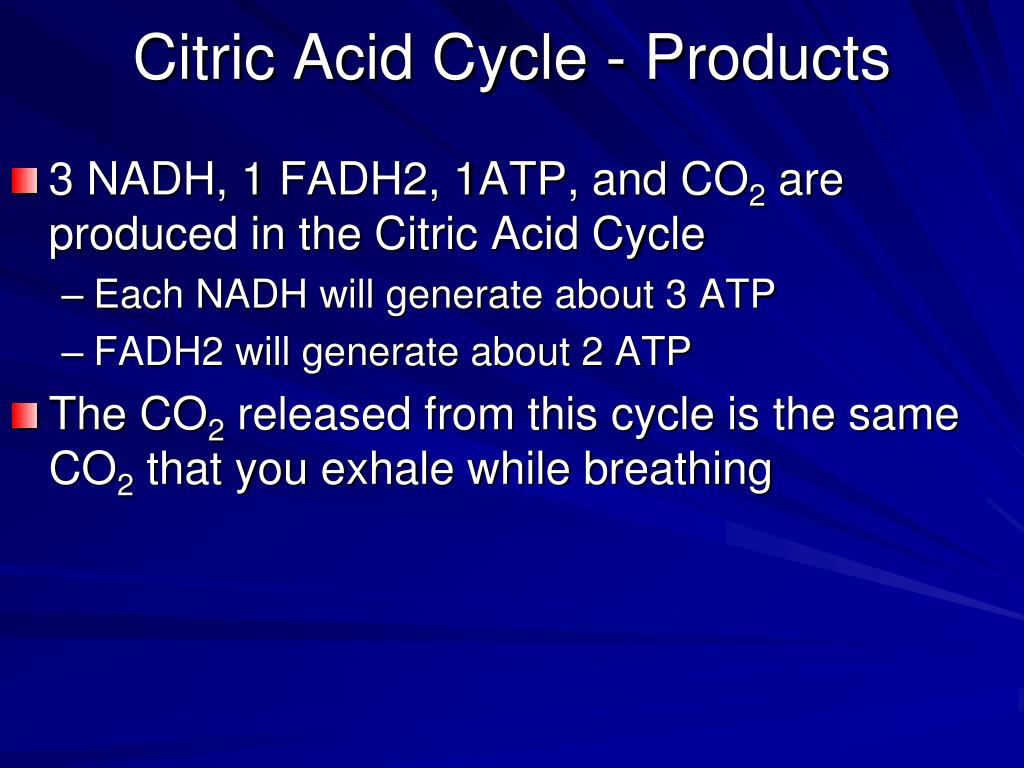 Citric Acid Cycle - Products

3 NADH, 1 FADH2, 1ATP, and $CO_2$ are produced in the Citric Acid Cycle

– Each NADH will generate about 3 ATP

– FADH2 will generate about 2 ATP

The $CO_2$ released from this cycle is the same $CO_2$ that you exhale while breathing